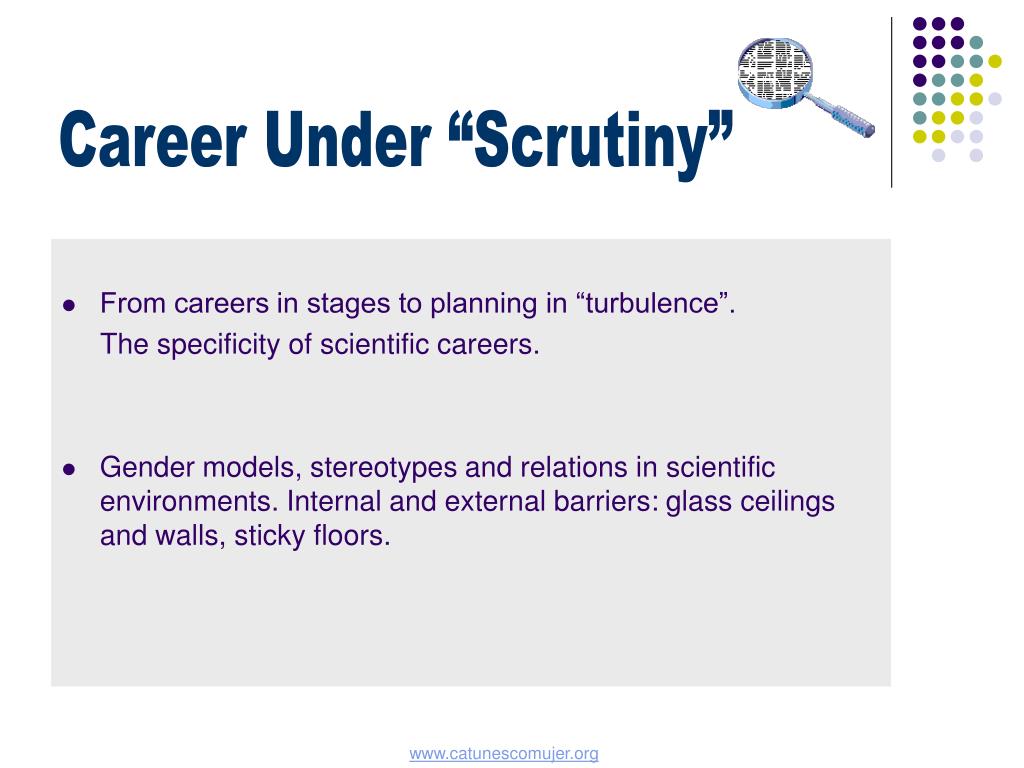 Career Under “Scrutiny”

- From careers in stages to planning in “turbulence”.
  The specificity of scientific careers.

- Gender models, stereotypes and relations in scientific environments. Internal and external barriers: glass ceilings and walls, sticky floors.

www.catunescomujer.org